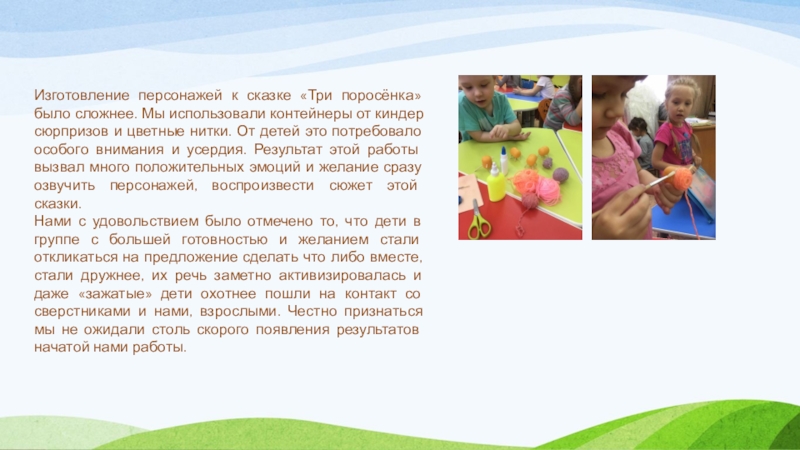 Изготовление персонажей к сказке «Три поросёнка» было сложнее. Мы использовали контейнеры от киндер сюрпризов и цветные нитки. От детей это потребовало особого внимания и усердия. Результат этой работы вызвал много положительных эмоций и желание сразу озвучить персонажей, воспроизвести сюжет этой сказки.
Нами с удовольствием было отмечено то, что дети в группе с большей готовностью и желанием стали откликаться на предложение сделать что либо вместе, стали дружнее, их речь заметно активизировалась и даже «зажатые» дети охотнее пошли на контакт со сверстниками и нами, взрослыми. Честно признаться мы не ожидали столь скорого появления результатов начатой нами работы.